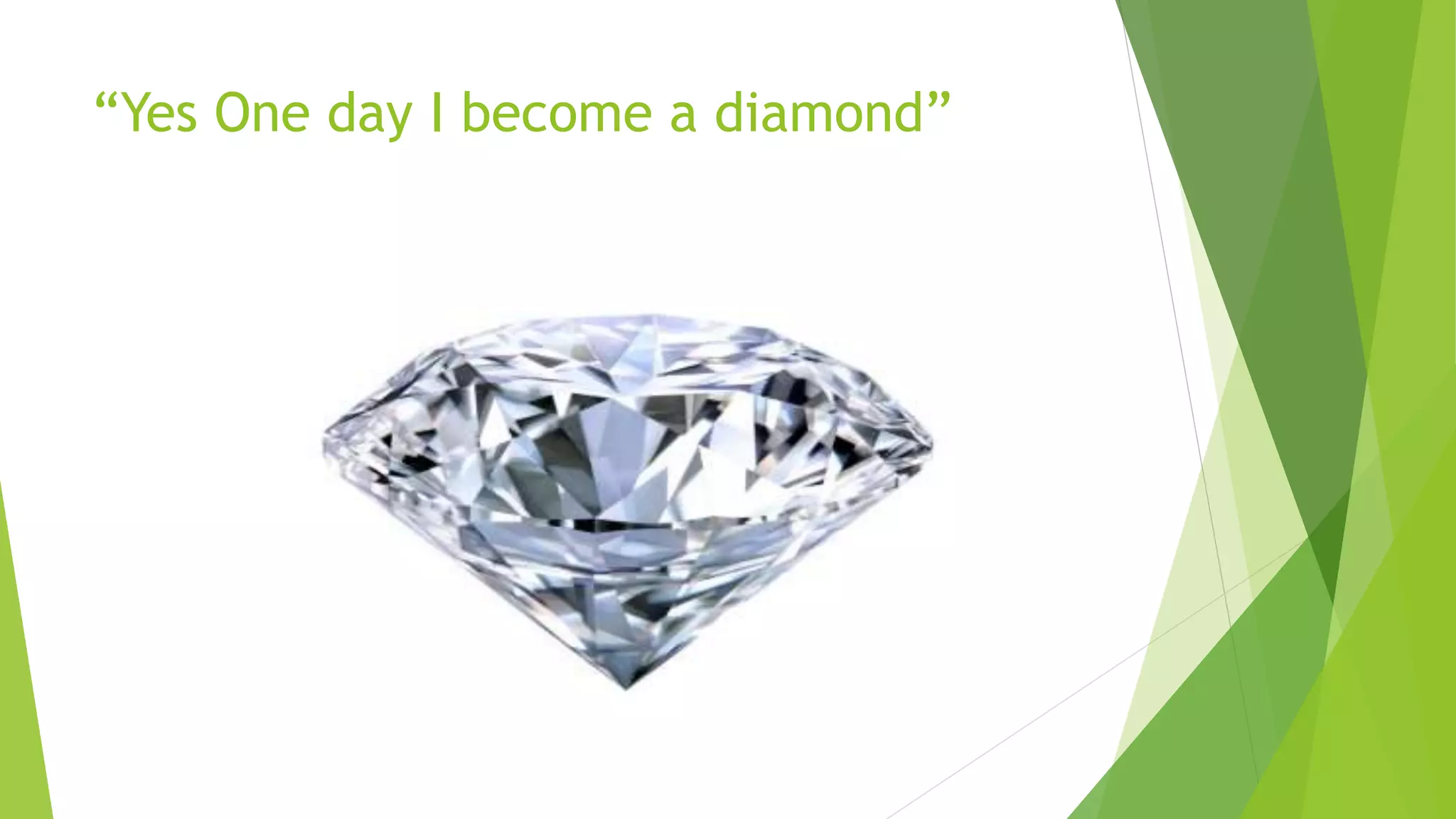 “Yes One day I become a diamond”